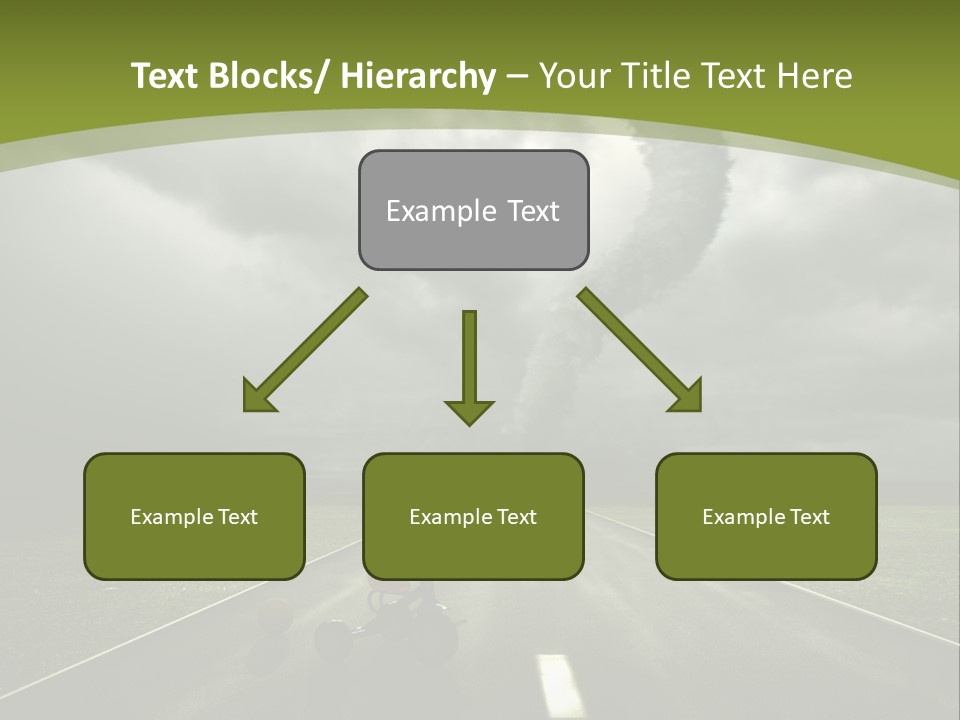 Text Blocks/ Hierarchy – Your Title Text Here

Example Text

Example Text

Example Text

Example Text